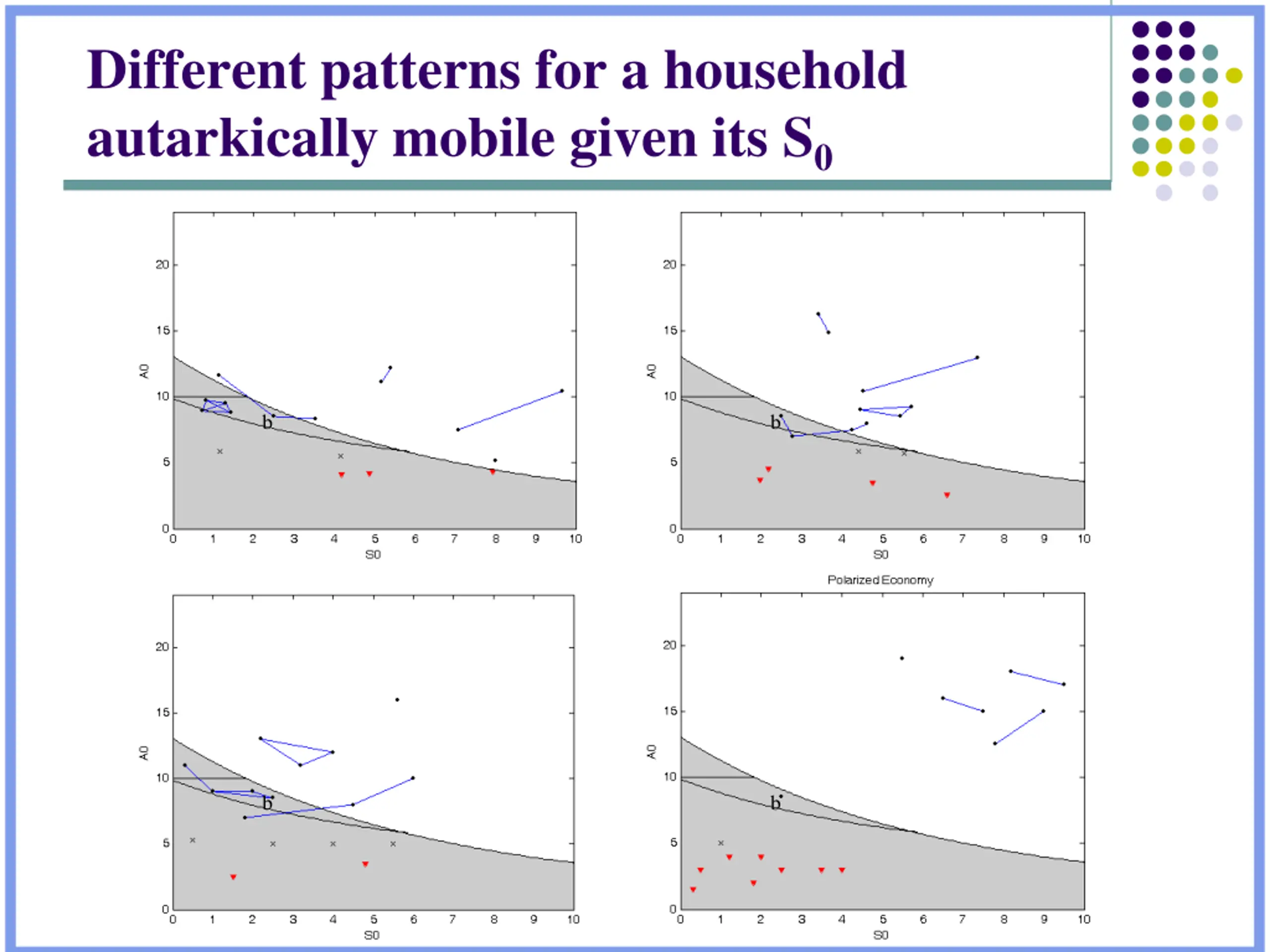 Different patterns for a household autarkically mobile given its $S_0$

20
15
10
5
0
A0
b
0 1 2 3 4 5 6 7 8 9 10
S0

20
15
10
5
0
A0
b
0 1 2 3 4 5 6 7 8 9 10
S0

20
15
10
5
0
A0
b
0 1 2 3 4 5 6 7 8 9 10
S0

Polarized Economy
20
15
10
5
0
A0
b
0 1 2 3 4 5 6 7 8 9 10
S0